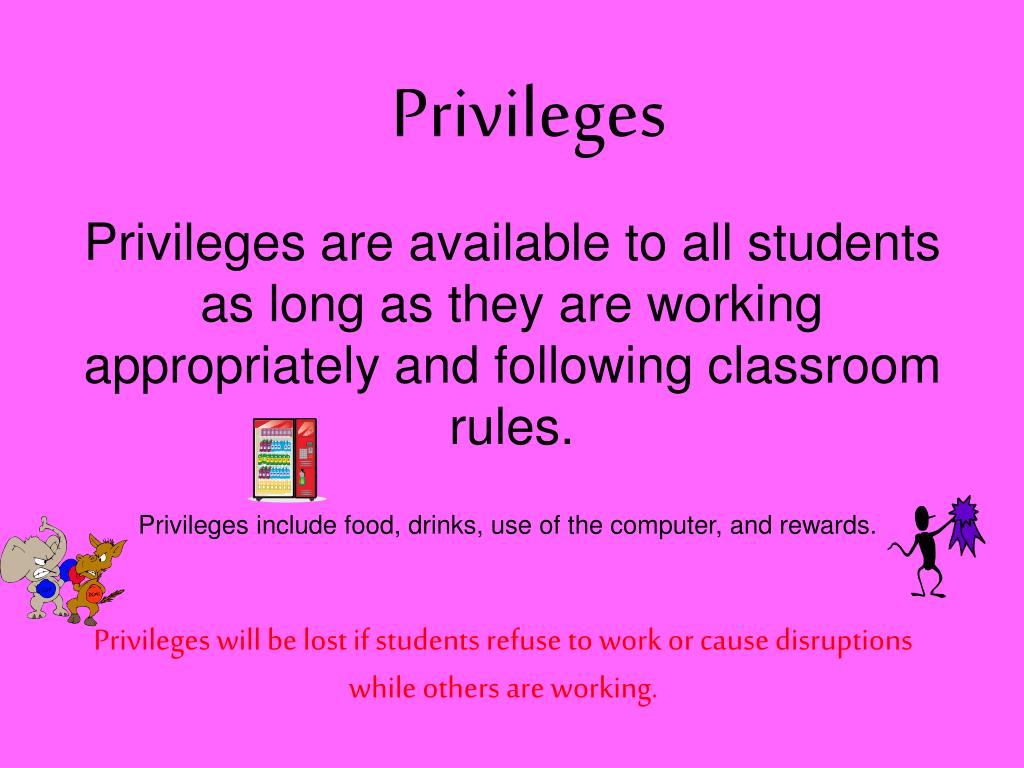 Privileges

Privileges are available to all students as long as they are working appropriately and following classroom rules.

Privileges include food, drinks, use of the computer, and rewards.

Privileges will be lost if students refuse to work or cause disruptions while others are working.